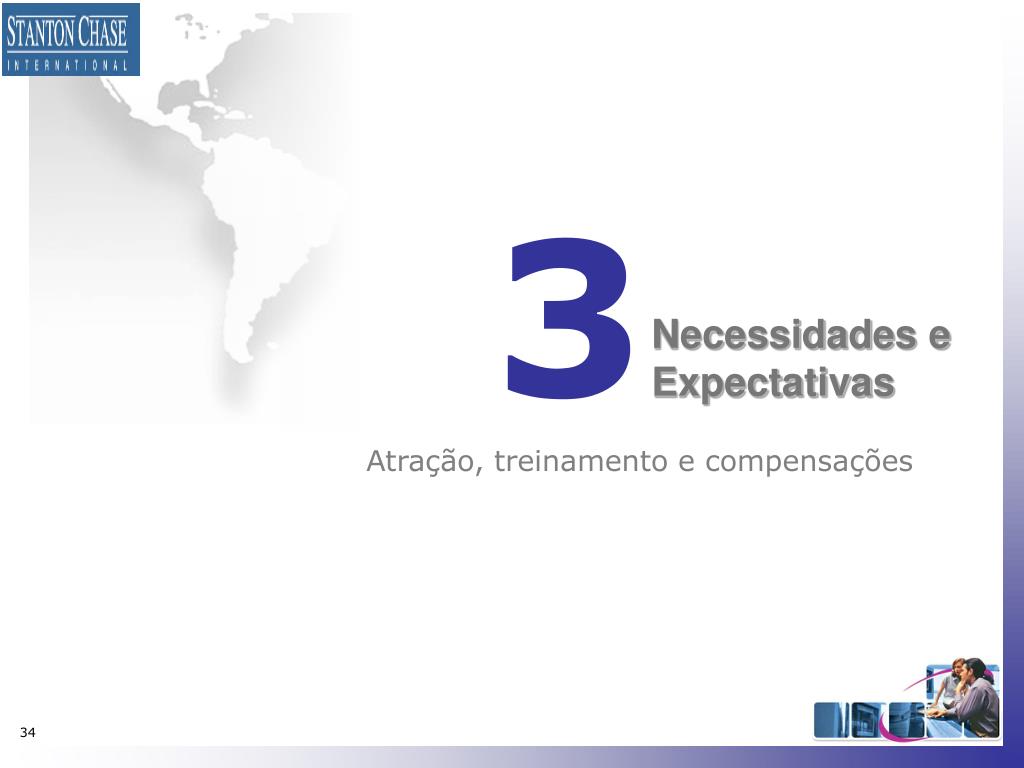 STANTON CHASE
INTERNATIONAL

3

Necessidades e Expectativas

Atração, treinamento e compensações

34